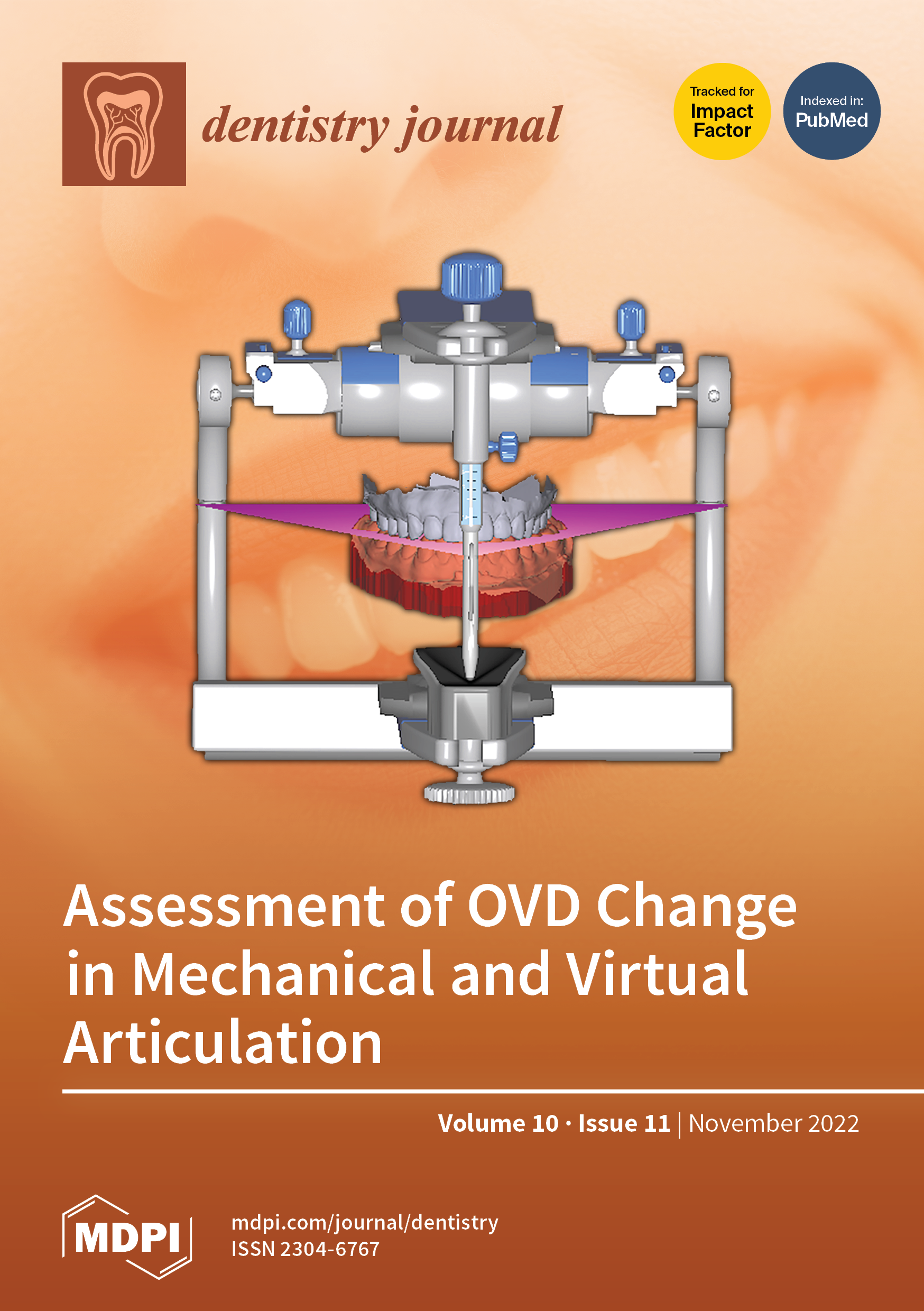 dentistry journal

Tracked for Impact Factor

Indexed in: PubMed

Assessment of OVD Change in Mechanical and Virtual Articulation

Volume 10 · Issue 11 | November 2022

MDPI

mdpi.com/journal/dentistry
ISSN 2304-6767